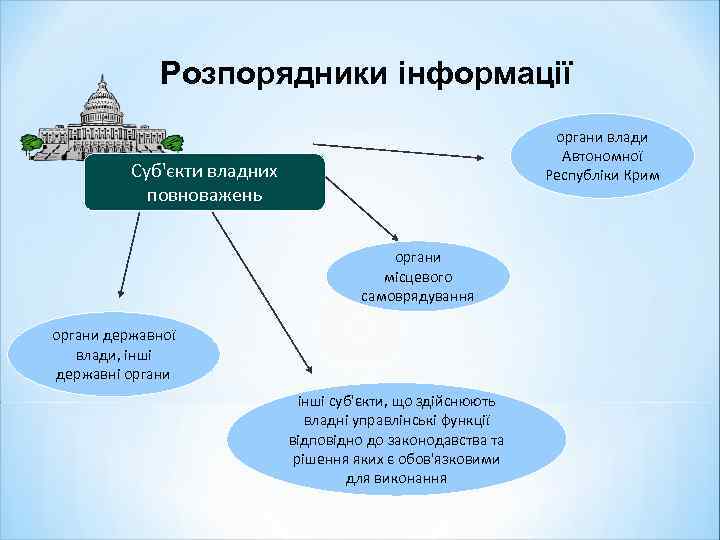 Розпорядники інформації

Суб'єкти владних повноважень

органи влади Автономної Республіки Крим

органи місцевого самоврядування

органи державної влади, інші державні органи

інші суб'єкти, що здійснюють владні управлінські функції відповідно до законодавства та рішення яких є обов'язковими для виконання